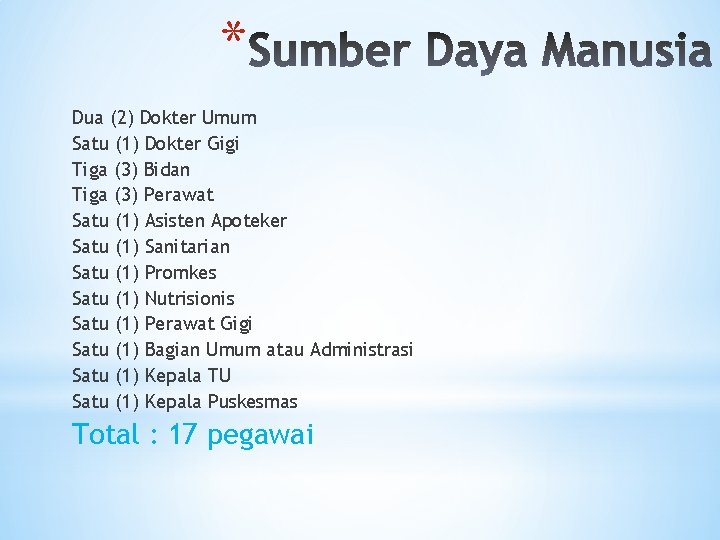 *Sumber Daya Manusia

Dua (2) Dokter Umum
Satu (1) Dokter Gigi
Tiga (3) Bidan
Tiga (3) Perawat
Satu (1) Asisten Apoteker
Satu (1) Sanitarian
Satu (1) Promkes
Satu (1) Nutrisionis
Satu (1) Perawat Gigi
Satu (1) Bagian Umum atau Administrasi
Satu (1) Kepala TU
Satu (1) Kepala Puskesmas

Total : 17 pegawai